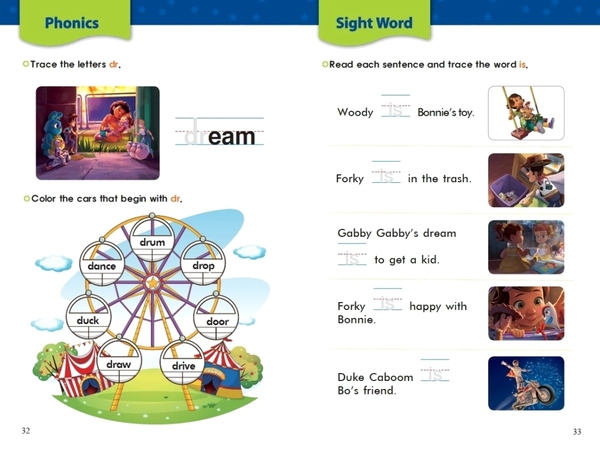 Phonics

Trace the letters dr.

dream

Color the cars that begin with dr.

drum
dance
drop
duck
door
draw
drive

32

Sight Word

Read each sentence and trace the word is.

Woody is Bonnie's toy.

Forky is in the trash.

Gabby Gabby's dream is to get a kid.

Forky is happy with Bonnie.

Duke Caboom is Bo's friend.

33